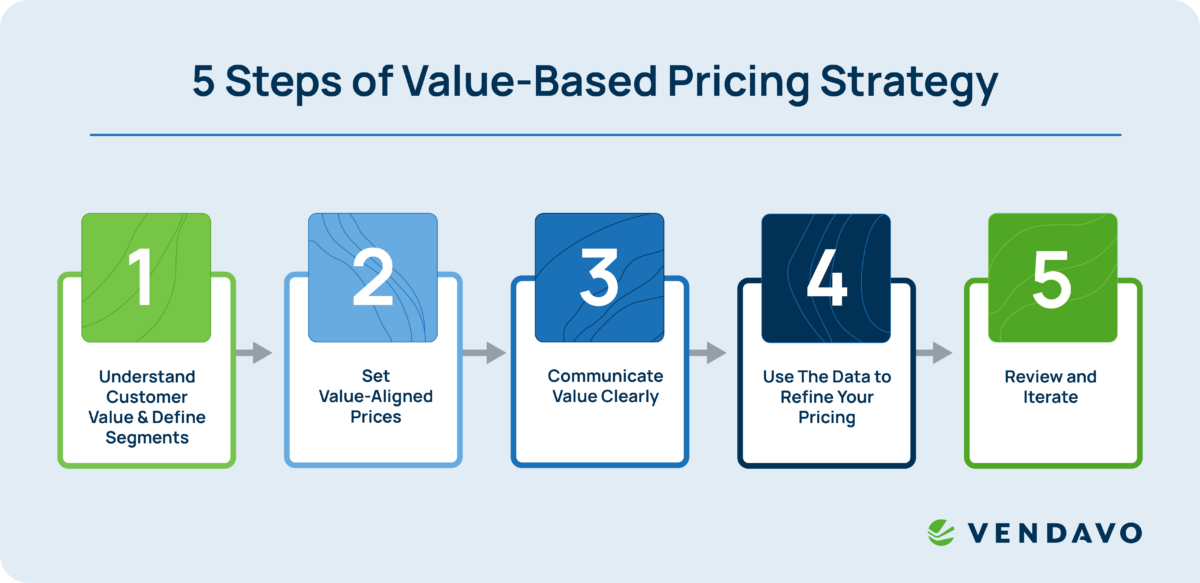 5 Steps of Value-Based Pricing Strategy

1
Understand Customer Value & Define Segments

2
Set Value-Aligned Prices

3
Communicate Value Clearly

4
Use The Data to Refine Your Pricing

5
Review and Iterate

VENDAVO